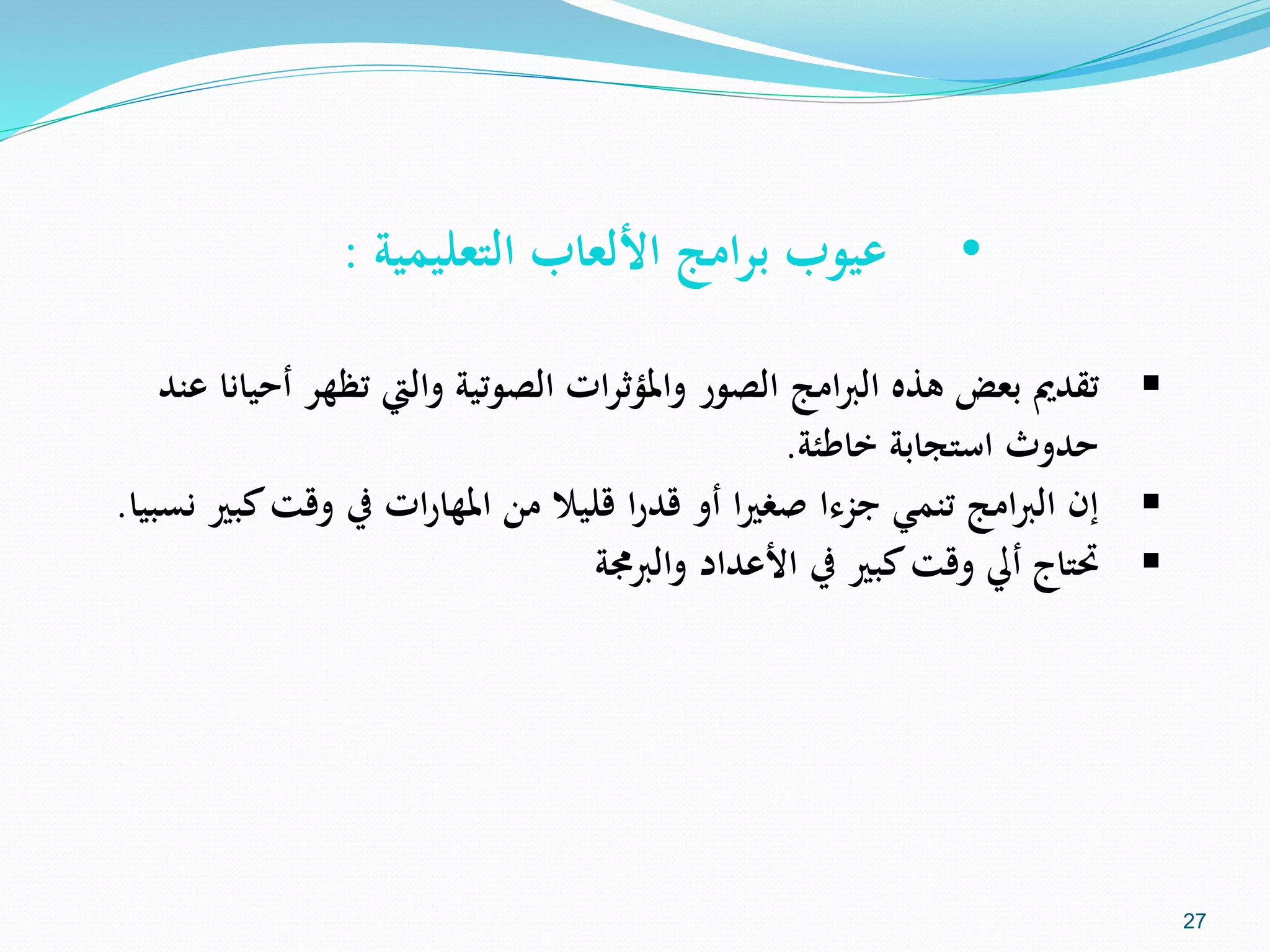 • عيوب برامج الألعاب التعليمية :

▪ تقديم بعض هذه البرامج الصور والمؤثرات الصوتية والتي تظهر أحيانا عند حدوث استجابة خاطئة.
▪ إن البرامج تنمي جزءا صغيرا أو قدرا قليلا من المهارات في وقت كبير نسبيا.
▪ تحتاج ألي وقت كبير في الأعداد والبرمجة

27